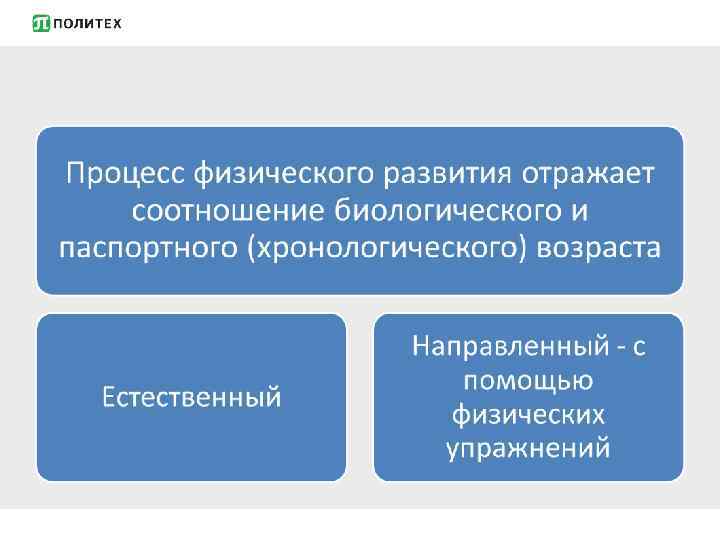 ПОЛИТЕХ

Процесс физического развития отражает соотношение биологического и паспортного (хронологического) возраста

Естественный

Направленный - с помощью физических упражнений